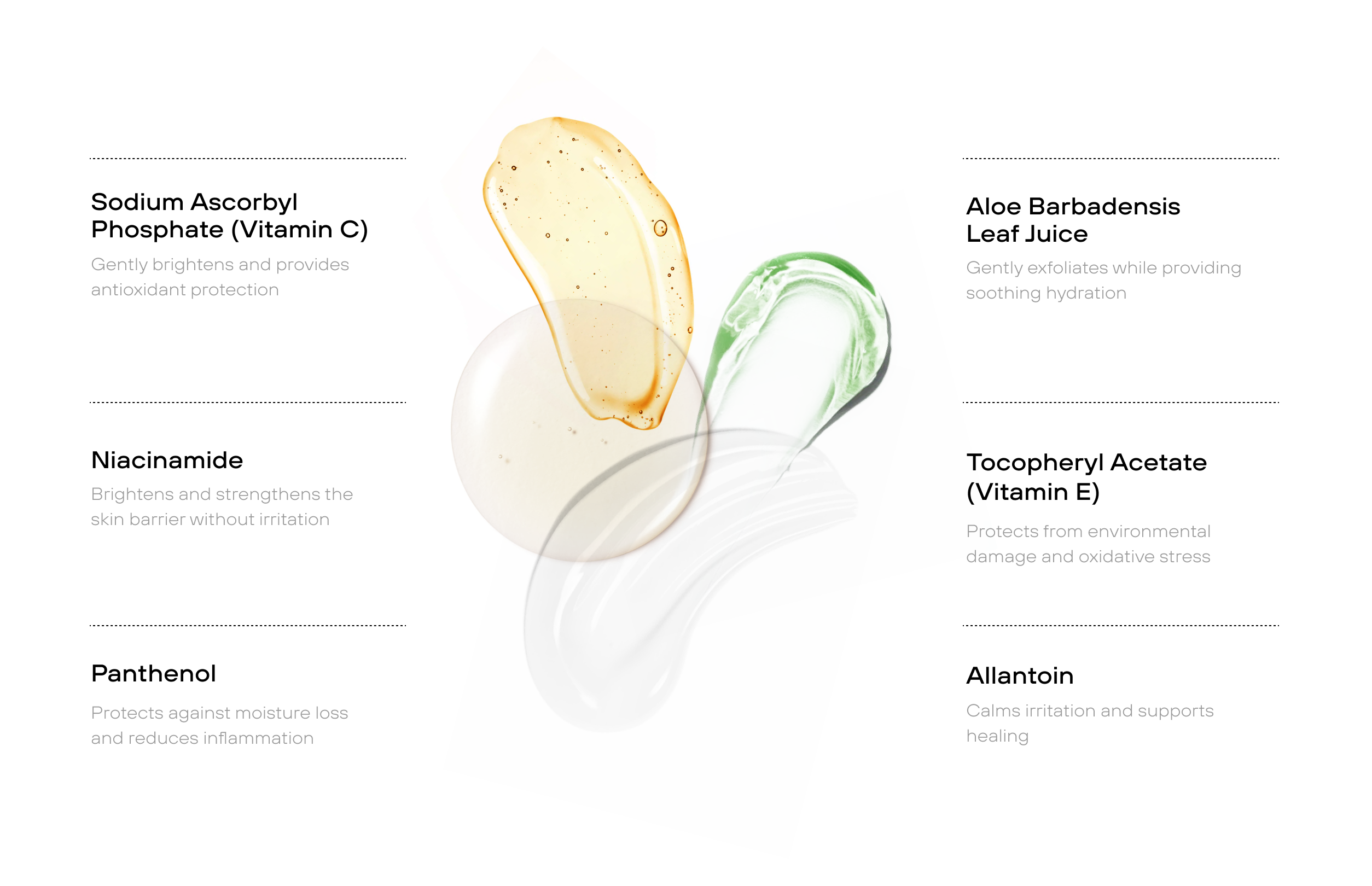 Sodium Ascorbyl Phosphate (Vitamin C)

Gently brightens and provides antioxidant protection

Niacinamide

Brightens and strengthens the skin barrier without irritation

Panthenol

Protects against moisture loss and reduces inflammation

Aloe Barbadensis Leaf Juice

Gently exfoliates while providing soothing hydration

Tocopheryl Acetate (Vitamin E)

Protects from environmental damage and oxidative stress

Allantoin

Calms irritation and supports healing